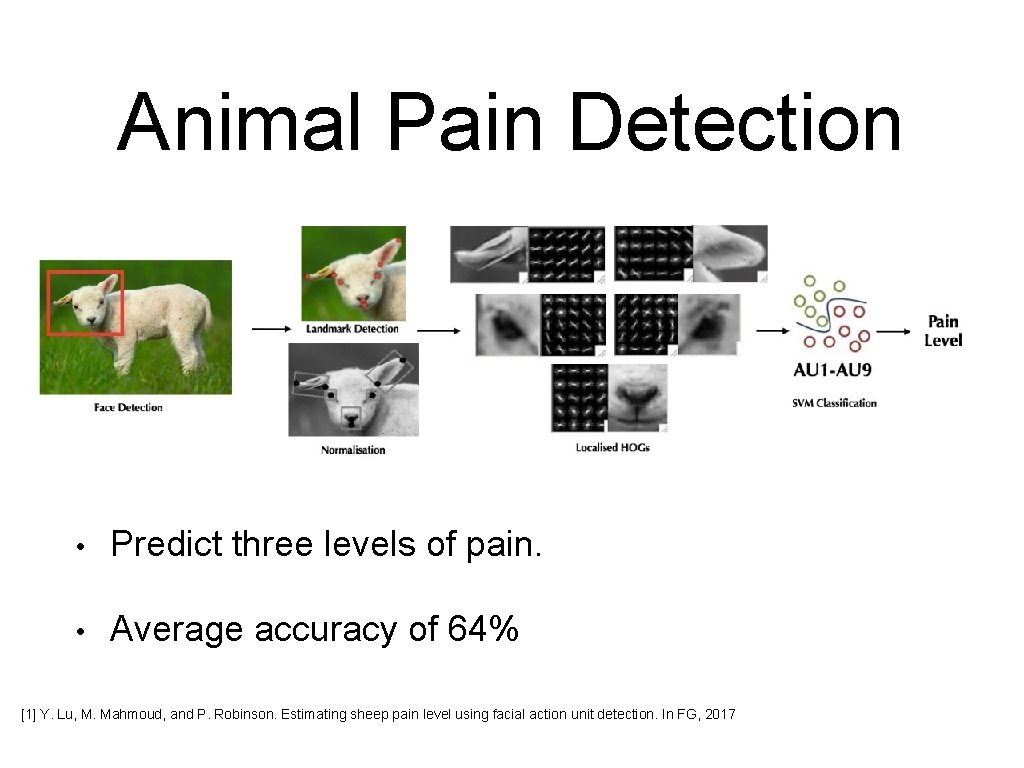 Animal Pain Detection

Face Detection

Landmark Detection

Normalisation

Localised HOGs

AU1-AU9

SVM Classification

Pain Level

• Predict three levels of pain.

• Average accuracy of 64%

[1] Y. Lu, M. Mahmoud, and P. Robinson. Estimating sheep pain level using facial action unit detection. In FG, 2017